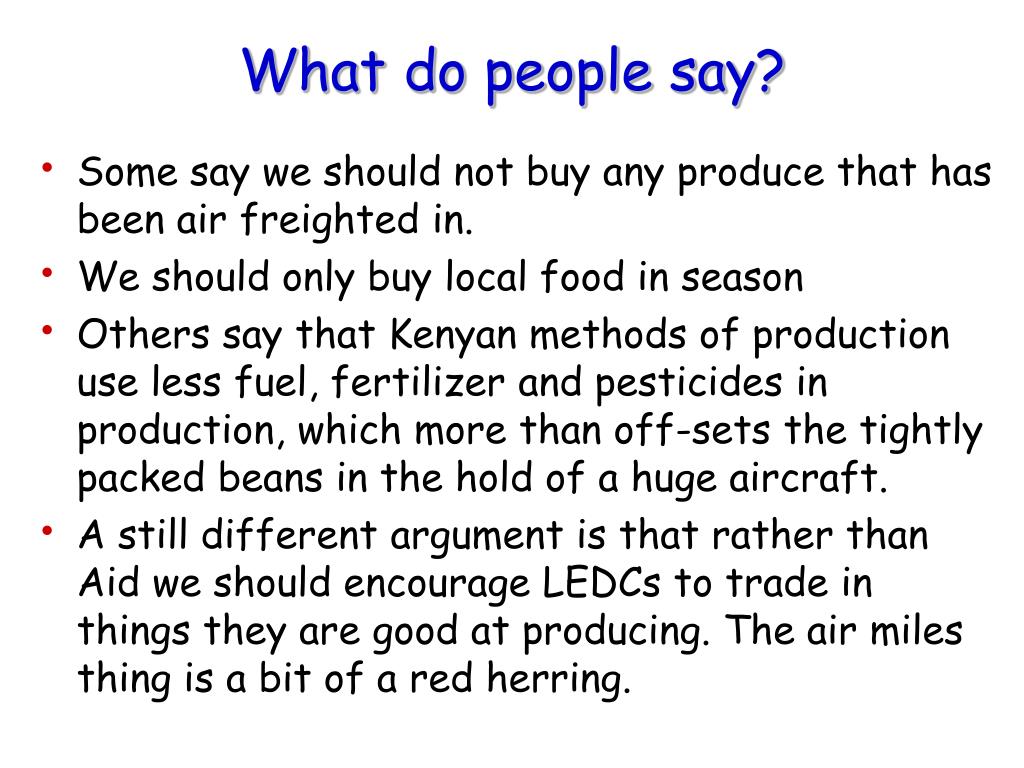 What do people say?

• Some say we should not buy any produce that has been air freighted in.
• We should only buy local food in season
• Others say that Kenyan methods of production use less fuel, fertilizer and pesticides in production, which more than off-sets the tightly packed beans in the hold of a huge aircraft.
• A still different argument is that rather than Aid we should encourage LEDCs to trade in things they are good at producing. The air miles thing is a bit of a red herring.